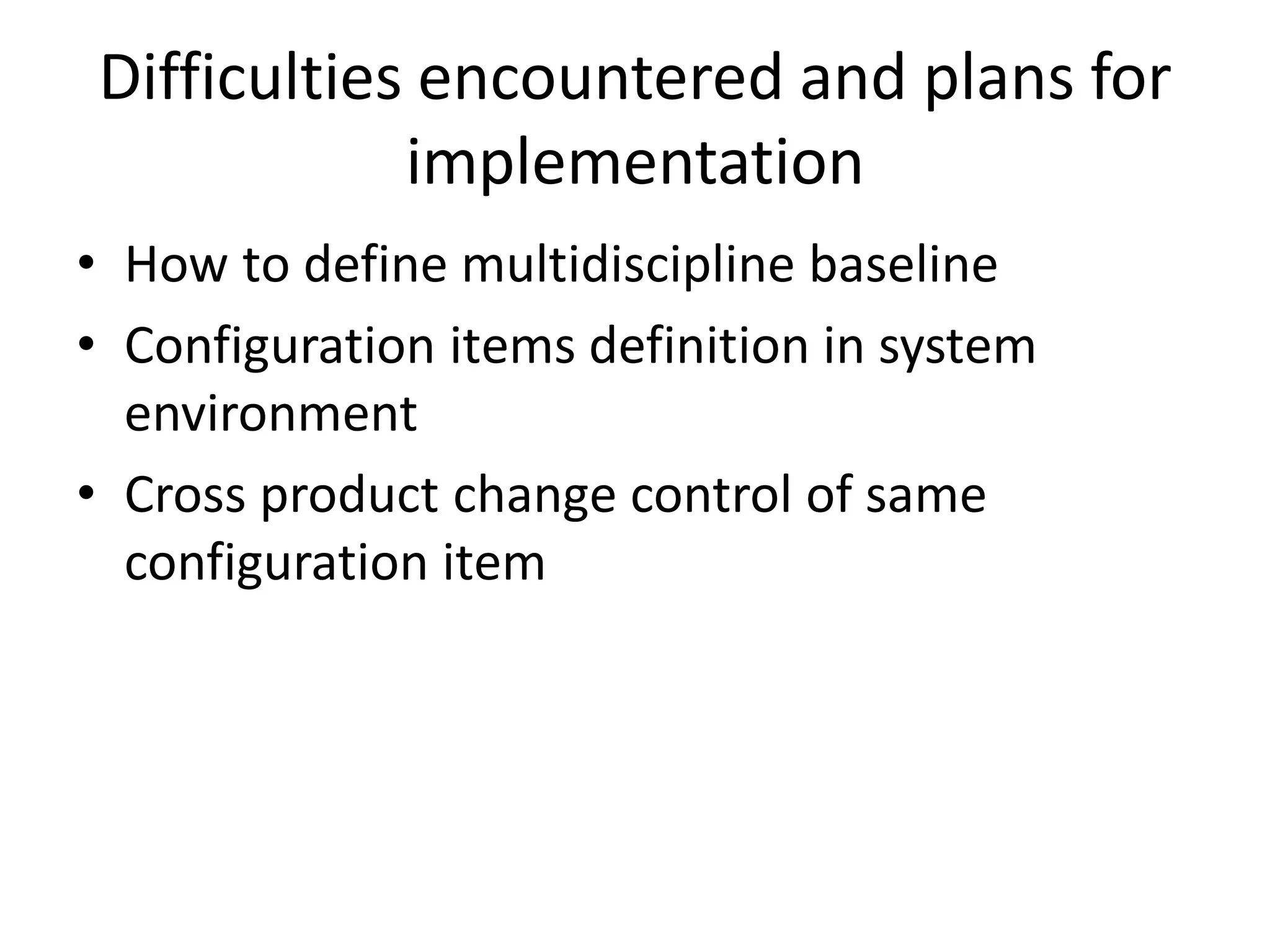 Difficulties encountered and plans for implementation

• How to define multidiscipline baseline
• Configuration items definition in system environment
• Cross product change control of same configuration item